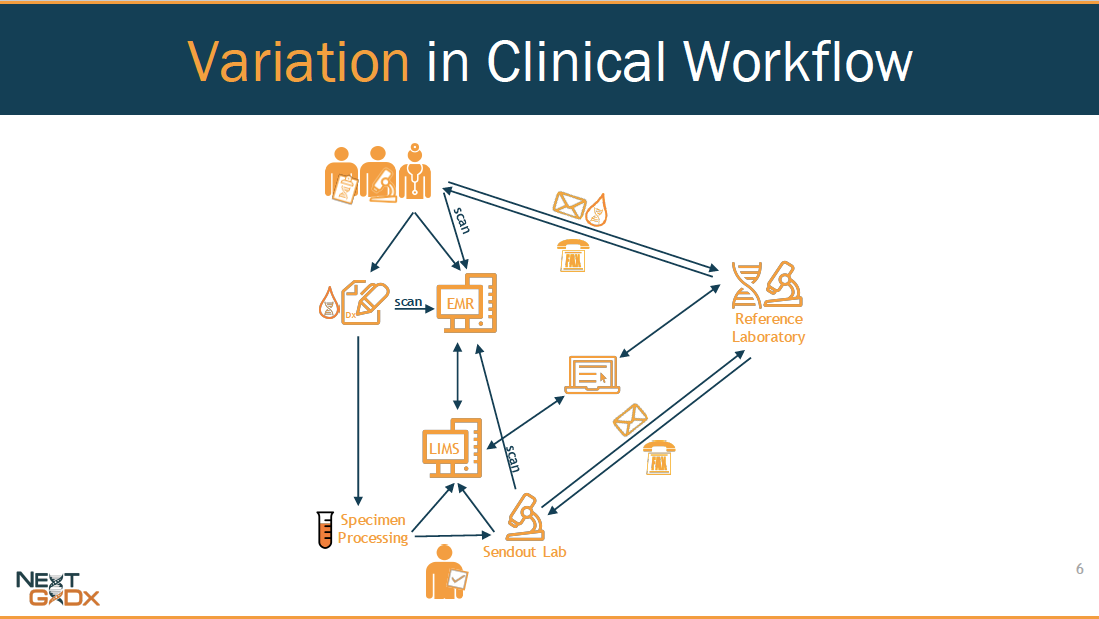 Variation in Clinical Workflow

scan

FAX

Dx

scan

EMR

Reference Laboratory

LIMS

scan

FAX

Specimen Processing

Sendout Lab

NEXT GXDX

6